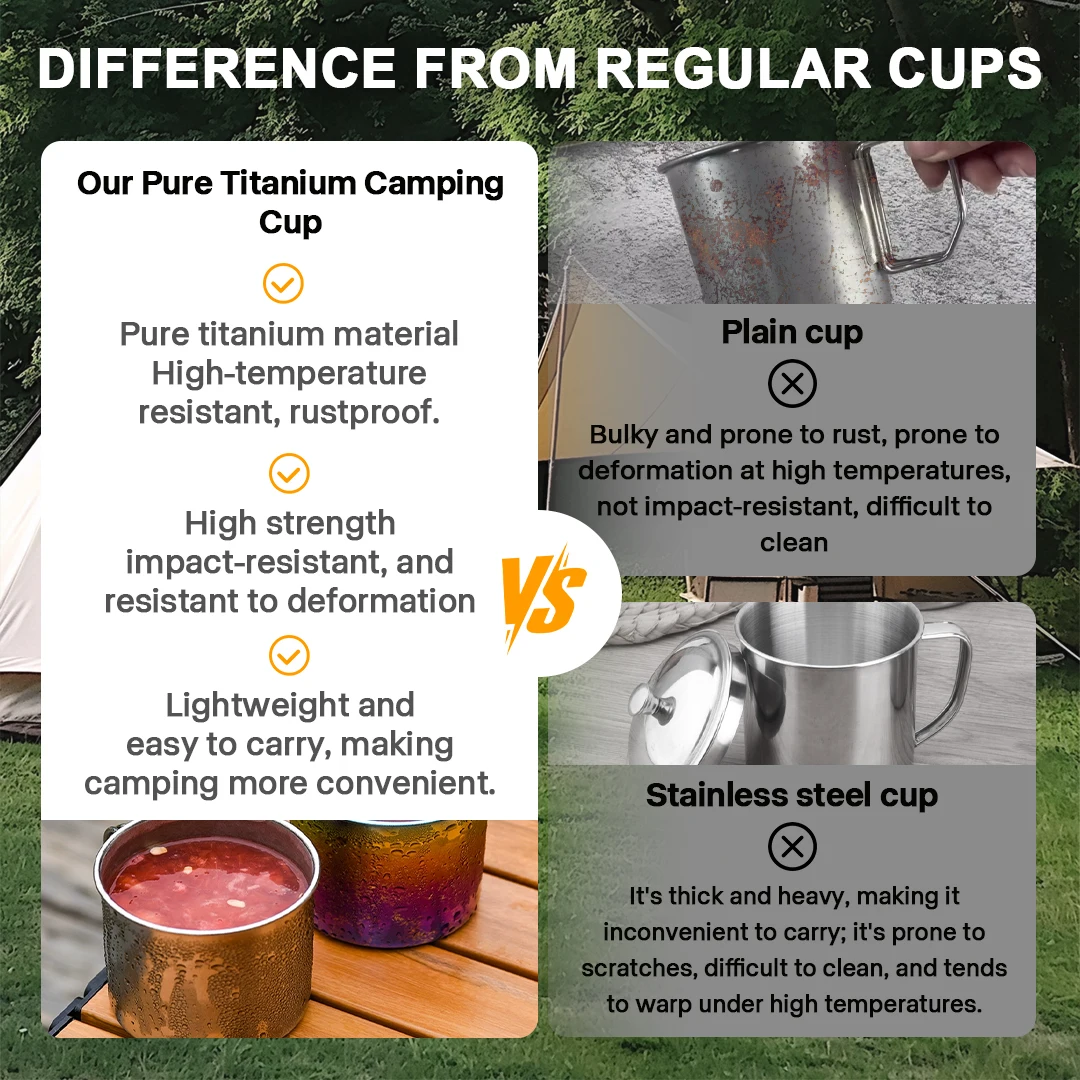 DIFFERENCE FROM REGULAR CUPS

Our Pure Titanium Camping Cup

Pure titanium material High-temperature resistant, rustproof.

High strength impact-resistant, and resistant to deformation

Lightweight and easy to carry, making camping more convenient.

VS

Plain cup

Bulky and prone to rust, prone to deformation at high temperatures, not impact-resistant, difficult to clean

Stainless steel cup

It's thick and heavy, making it inconvenient to carry; it's prone to scratches, difficult to clean, and tends to warp under high temperatures.